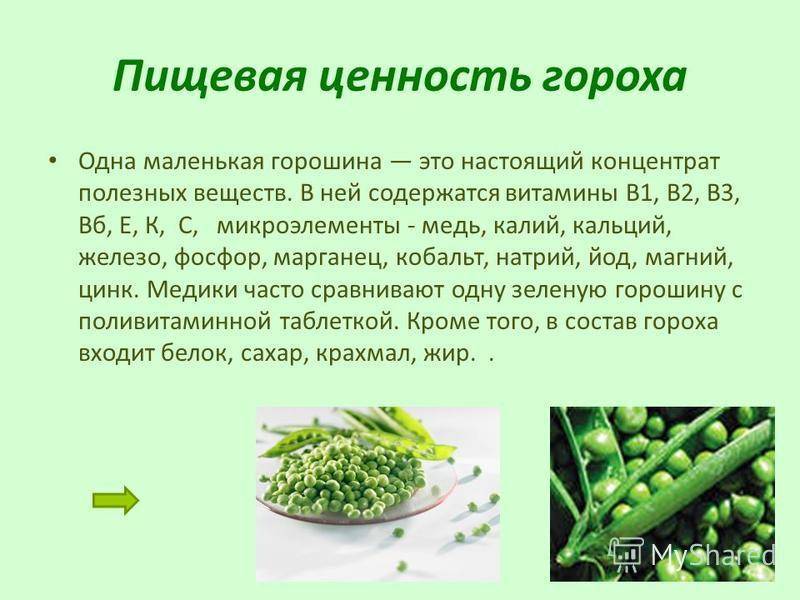 Пищевая ценность гороха

• Одна маленькая горошина — это настоящий концентрат полезных веществ. В ней содержатся витамины В1, В2, В3, В6, Е, К, С, микроэлементы - медь, калий, кальций, железо, фосфор, марганец, кобальт, натрий, йод, магний, цинк. Медики часто сравнивают одну зеленую горошину с поливитаминной таблеткой. Кроме того, в состав гороха входит белок, сахар, крахмал, жир. .

MyShared